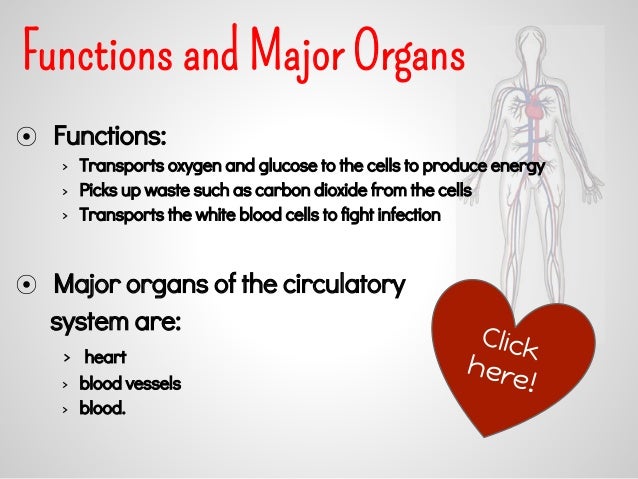 Functions and Major Organs

⦿ Functions:
› Transports oxygen and glucose to the cells to produce energy
› Picks up waste such as carbon dioxide from the cells
› Transports the white blood cells to fight infection

⦿ Major organs of the circulatory system are:
› heart
› blood vessels
› blood.

Click here!